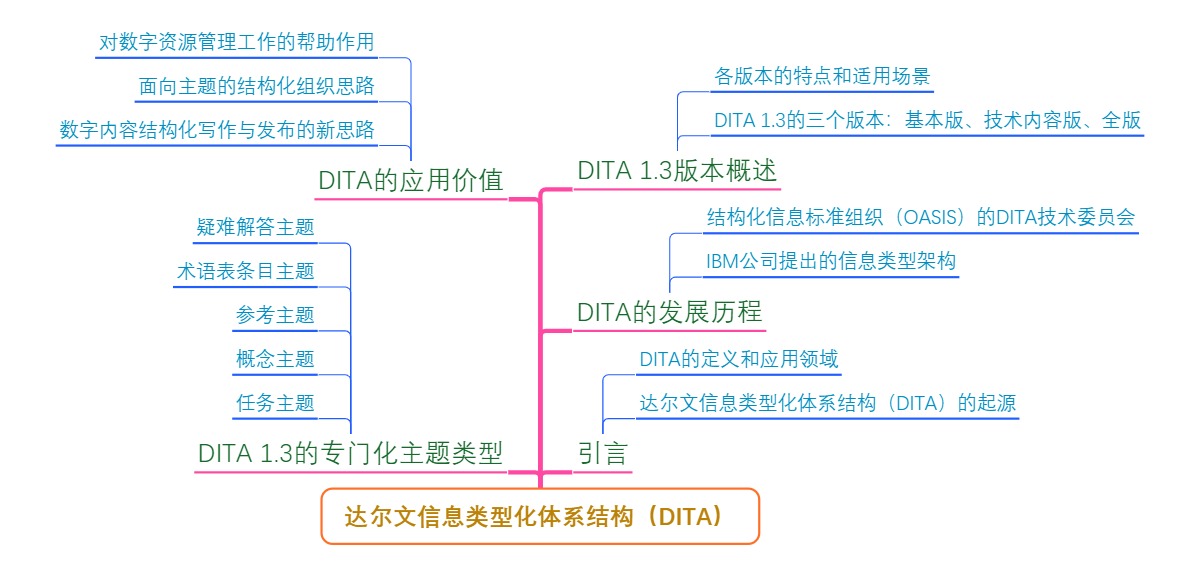 对数字资源管理工作的帮助作用

面向主题的结构化组织思路

数字内容结构化写作与发布的新思路

DITA的应用价值

疑难解答主题

术语表条目主题

参考主题

概念主题

任务主题

DITA 1.3的专门化主题类型

各版本的特点和适用场景

DITA 1.3的三个版本：基本版、技术内容版、全版

DITA 1.3版本概述

结构化信息标准组织（OASIS）的DITA技术委员会

IBM公司提出的信息类型架构

DITA的发展历程

DITA的定义和应用领域

达尔文信息类型化体系结构（DITA）的起源

引言

达尔文信息类型化体系结构（DITA）